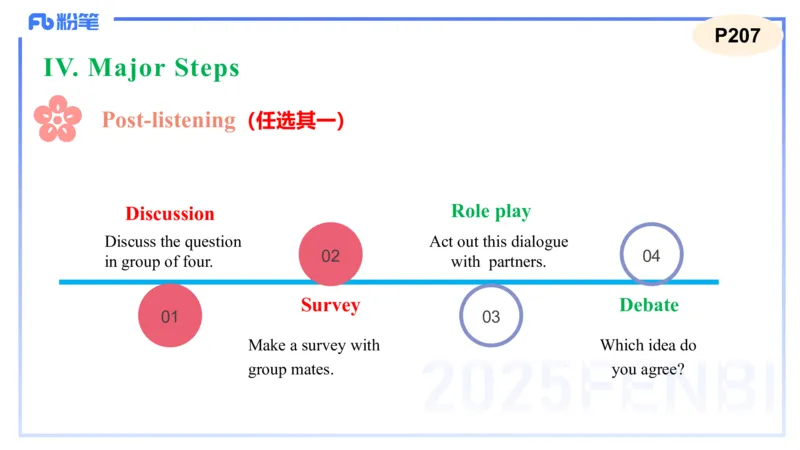 Fb 粉笔

P207

IV. Major Steps

Post-listening（任选其一）

Discussion
Discuss the question in group of four.

01

02

Survey
Make a survey with group mates.

Role play
Act out this dialogue with partners.

03

04

Debate
Which idea do you agree?

2025FENBI